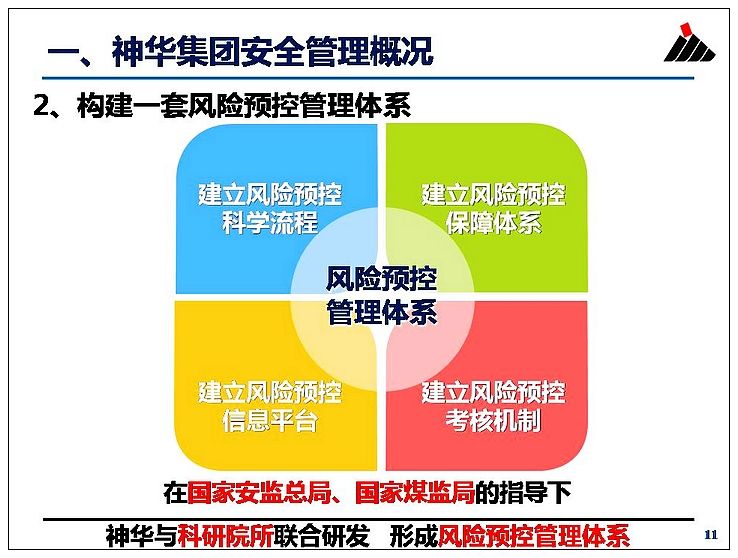 一、神华集团安全管理概况

2、构建一套风险预控管理体系

建立风险预控科学流程

建立风险预控保障体系

风险预控管理体系

建立风险预控信息平台

建立风险预控考核机制

在国家安监总局、国家煤监局的指导下

神华与科研院所联合研发 形成风险预控管理体系

11